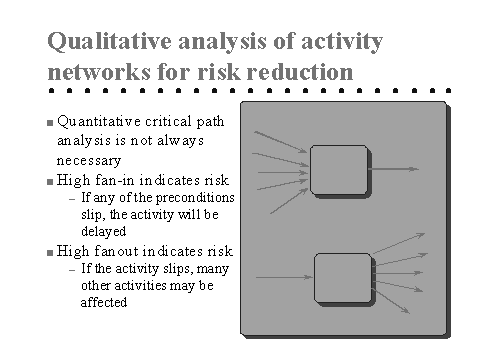 Qualitative analysis of activity networks for risk reduction

■ Quantitative critical path analysis is not always necessary

■ High fan-in indicates risk

– If any of the preconditions slip, the activity will be delayed

■ High fanout indicates risk

– If the activity slips, many other activities may be affected